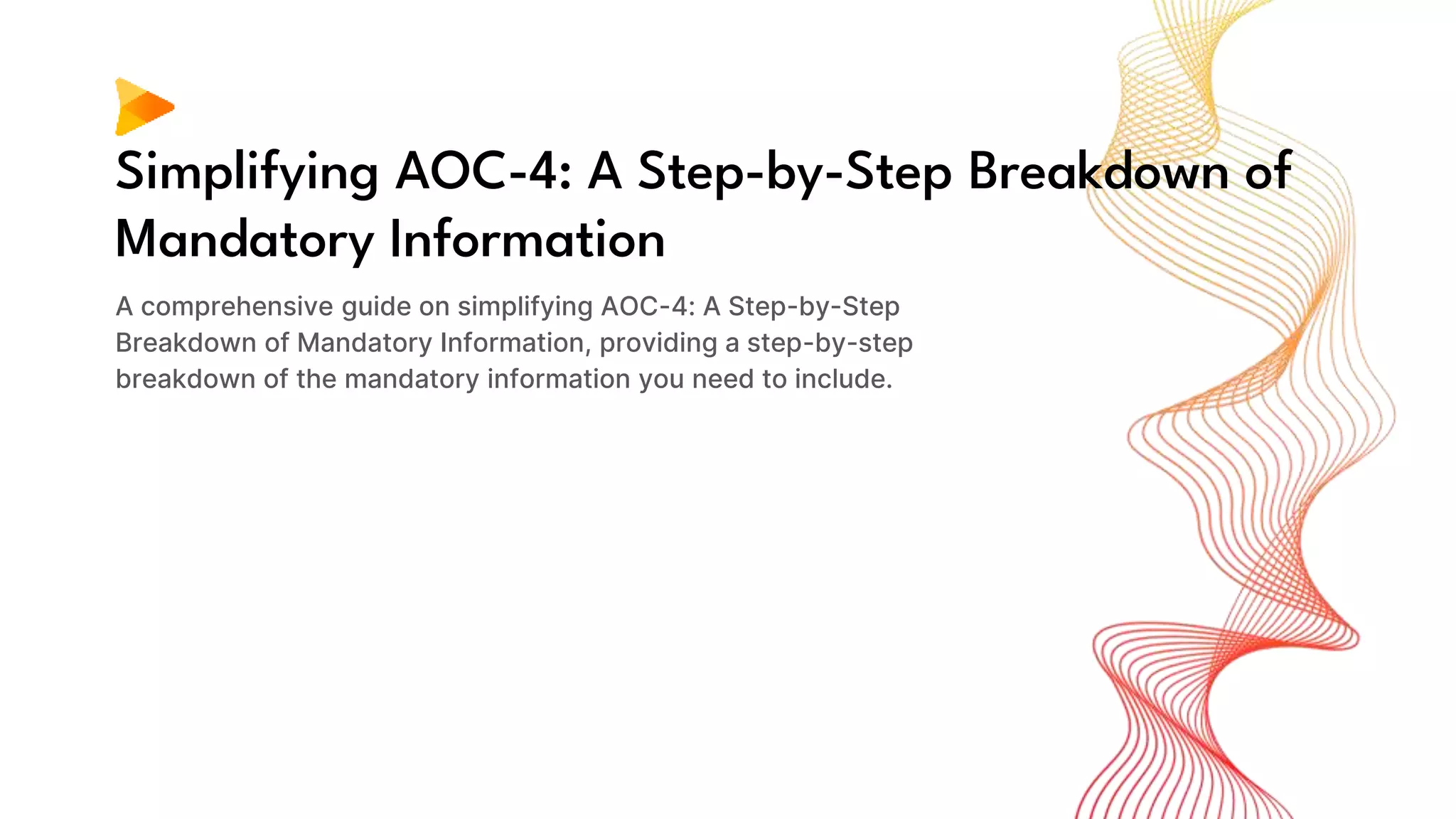 Simplifying AOC-4: A Step-by-Step Breakdown of Mandatory Information

A comprehensive guide on simplifying AOC-4: A Step-by-Step Breakdown of Mandatory Information, providing a step-by-step breakdown of the mandatory information you need to include.